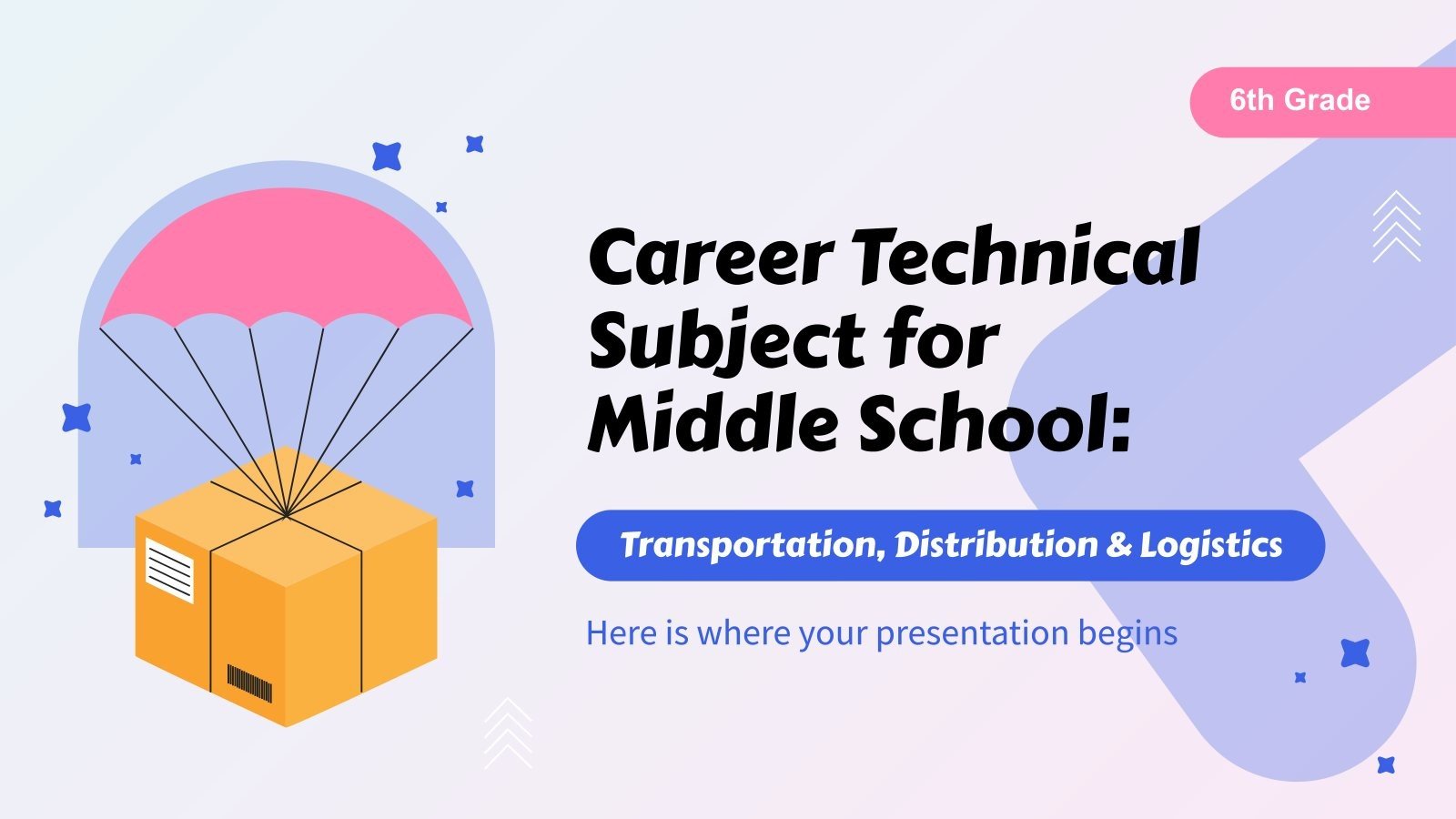 6th Grade

Career Technical Subject for Middle School:

Transportation, Distribution & Logistics

Here is where your presentation begins